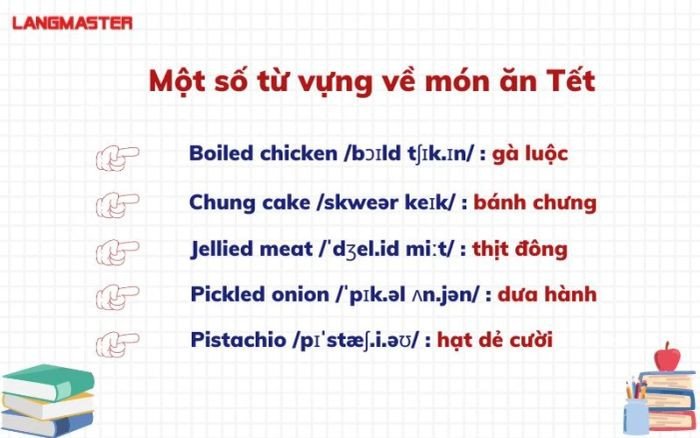 LANGMASTER

Một số từ vựng về món ăn Tết

Boiled chicken /bɔɪld tʃɪk.ɪn/ : gà luộc

Chung cake /skweər keɪk/ : bánh chưng

Jellied meat /ˈdʒel.id miːt/ : thịt đông

Pickled onion /ˈpɪk.əl ʌn.jən/ : dưa hành

Pistachio /pɪˈstæʃ.i.əʊ/ : hạt dẻ cười